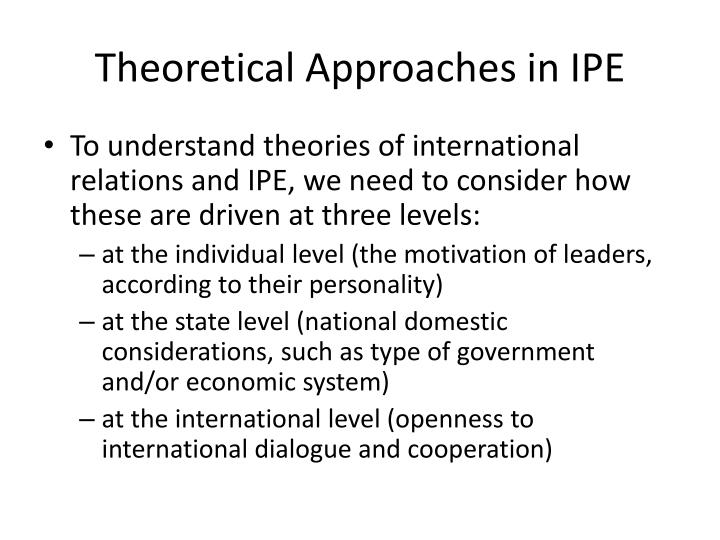 Theoretical Approaches in IPE

• To understand theories of international relations and IPE, we need to consider how these are driven at three levels:

– at the individual level (the motivation of leaders, according to their personality)

– at the state level (national domestic considerations, such as type of government and/or economic system)

– at the international level (openness to international dialogue and cooperation)